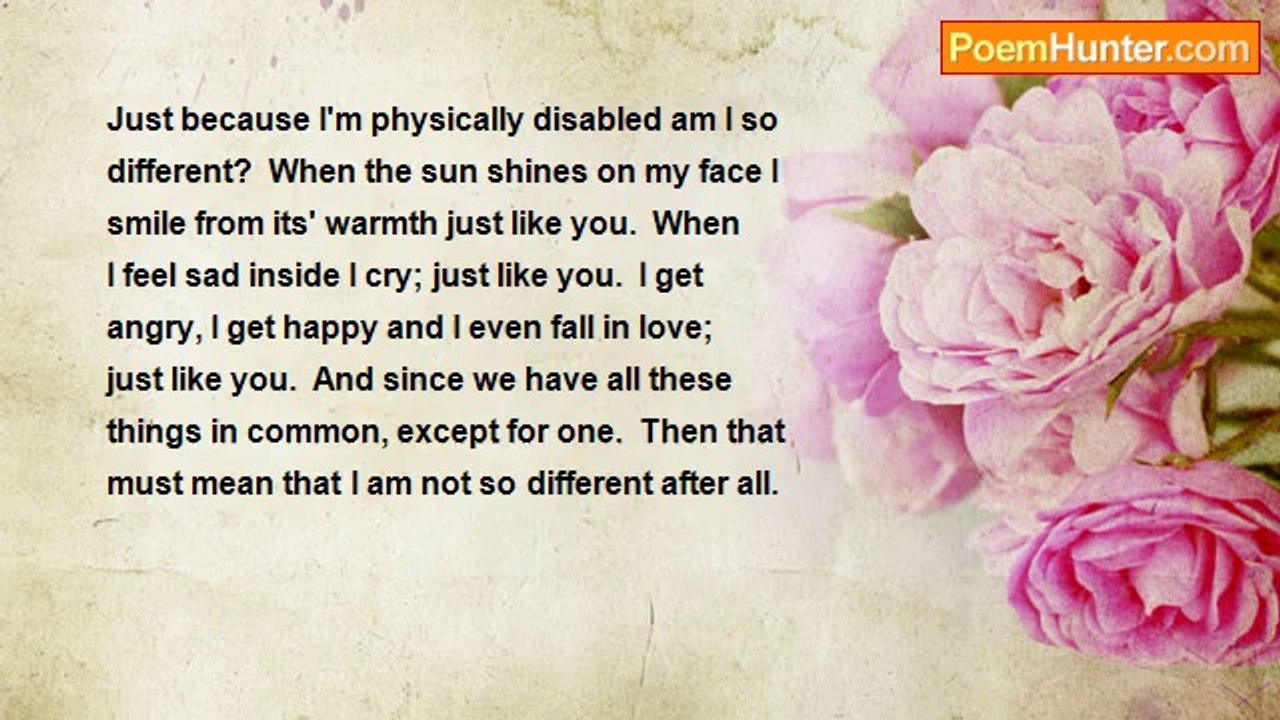 PoemHunter.com

Just because I'm physically disabled am I so different? When the sun shines on my face I smile from its' warmth just like you. When I feel sad inside I cry; just like you. I get angry, I get happy and I even fall in love; just like you. And since we have all these things in common, except for one. Then that must mean that I am not so different after all.